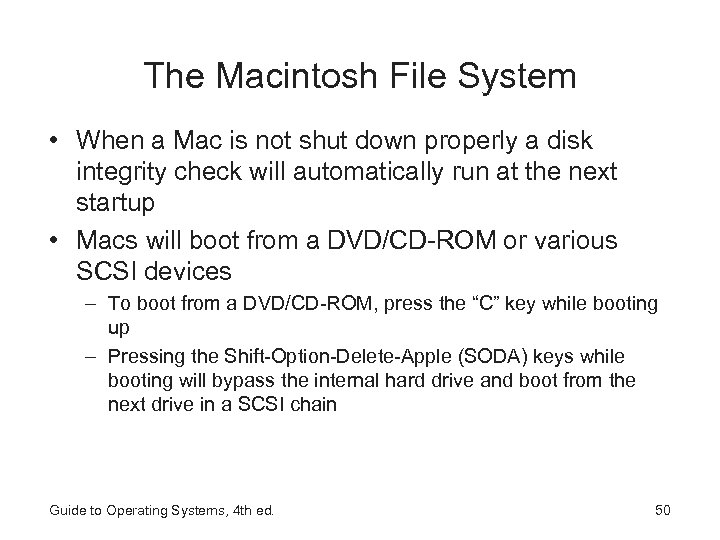 The Macintosh File System

• When a Mac is not shut down properly a disk integrity check will automatically run at the next startup
• Macs will boot from a DVD/CD-ROM or various SCSI devices
– To boot from a DVD/CD-ROM, press the “C” key while booting up
– Pressing the Shift-Option-Delete-Apple (SODA) keys while booting will bypass the internal hard drive and boot from the next drive in a SCSI chain

Guide to Operating Systems, 4th ed.

50